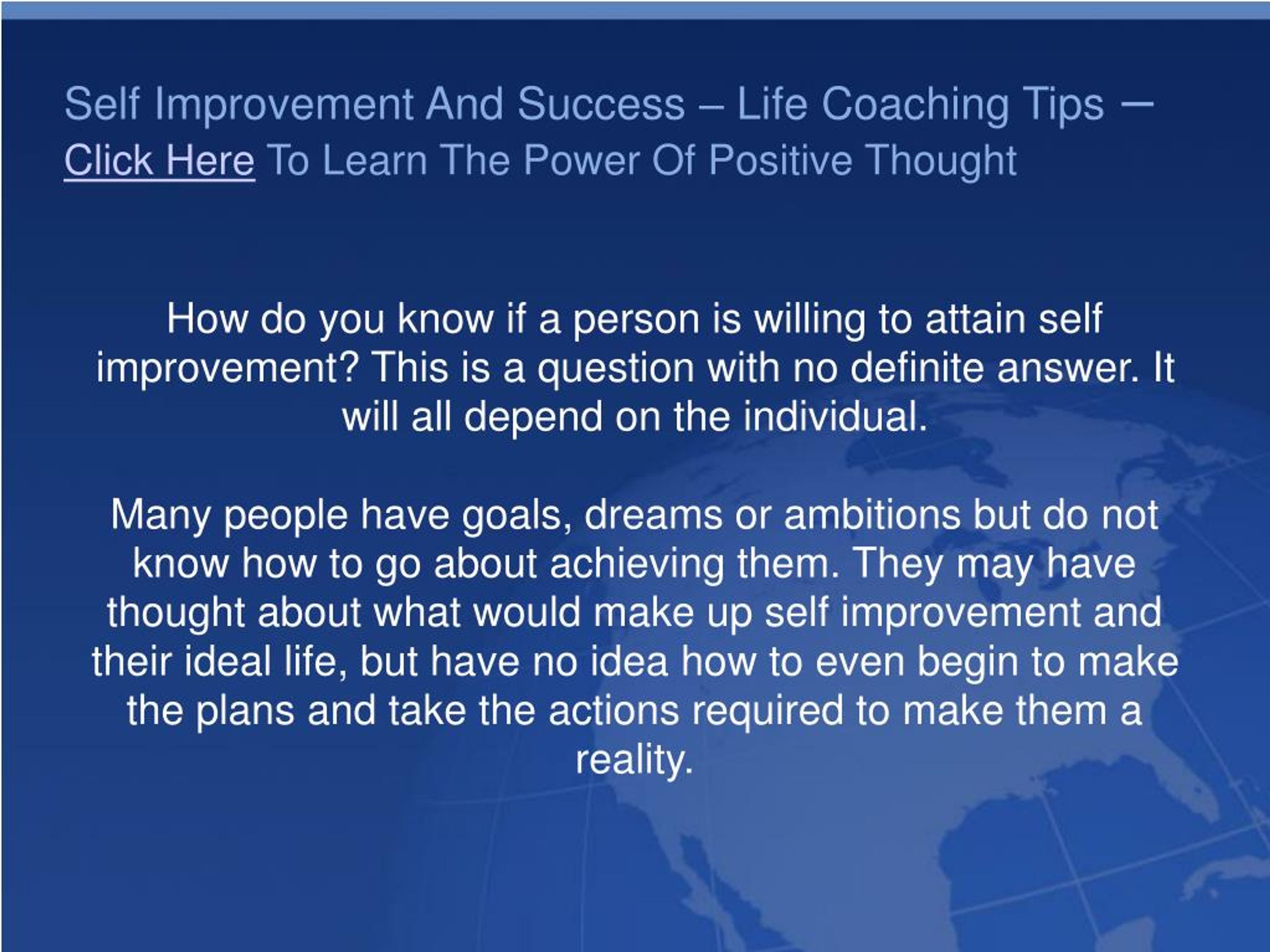 Self Improvement And Success – Life Coaching Tips – Click Here To Learn The Power Of Positive Thought

How do you know if a person is willing to attain self improvement? This is a question with no definite answer. It will all depend on the individual.

Many people have goals, dreams or ambitions but do not know how to go about achieving them. They may have thought about what would make up self improvement and their ideal life, but have no idea how to even begin to make the plans and take the actions required to make them a reality.